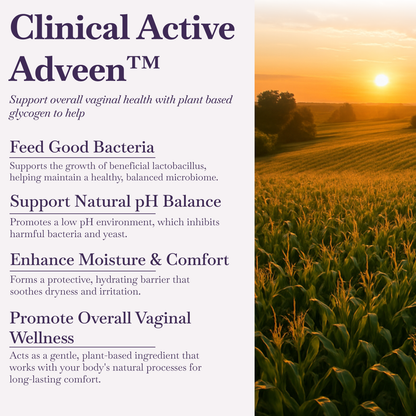 Clinical Active Adveen™

Support overall vaginal health with plant based glycogen to help

Feed Good Bacteria

Supports the growth of beneficial lactobacillus, helping maintain a healthy, balanced microbiome.

Support Natural pH Balance

Promotes a low pH environment, which inhibits harmful bacteria and yeast.

Enhance Moisture & Comfort

Forms a protective, hydrating barrier that soothes dryness and irritation.

Promote Overall Vaginal Wellness

Acts as a gentle, plant-based ingredient that works with your body's natural processes for long-lasting comfort.